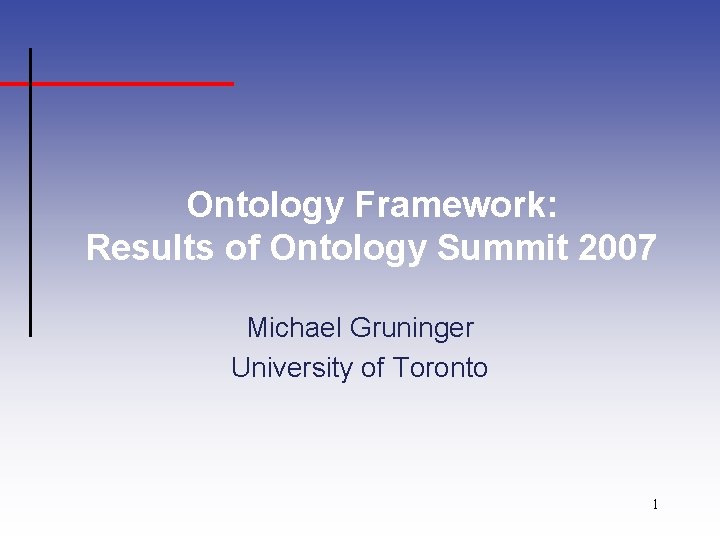 Ontology Framework:
Results of Ontology Summit 2007

Michael Gruninger
University of Toronto

1